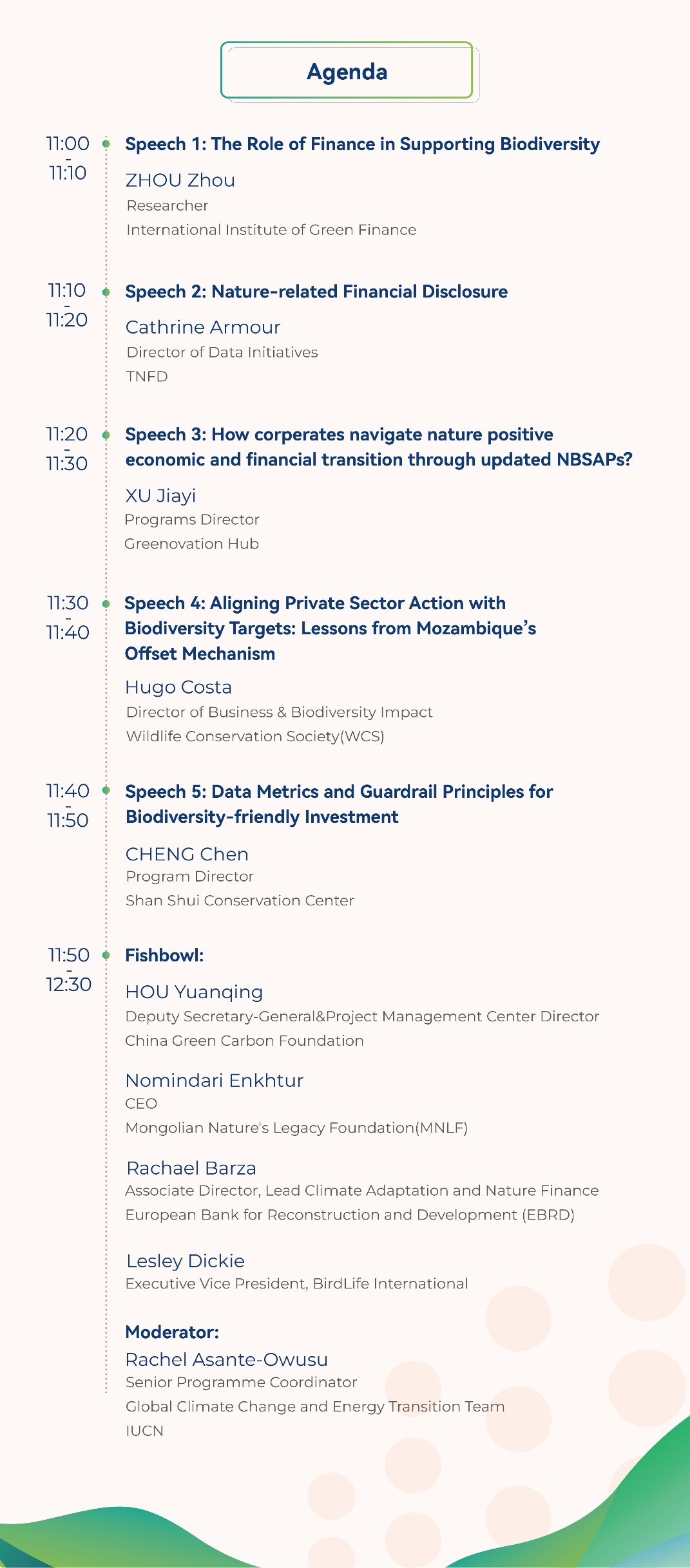 Agenda

11:00 - 11:10

Speech 1: The Role of Finance in Supporting Biodiversity

ZHOU Zhou
Researcher
International Institute of Green Finance

11:10 - 11:20

Speech 2: Nature-related Financial Disclosure

Cathrine Armour
Director of Data Initiatives
TNFD

11:20 - 11:30

Speech 3: How corperates navigate nature positive economic and financial transition through updated NBSAPs?

XU Jiayi
Programs Director
Greenovation Hub

11:30 - 11:40

Speech 4: Aligning Private Sector Action with Biodiversity Targets: Lessons from Mozambique's Offset Mechanism

Hugo Costa
Director of Business & Biodiversity Impact
Wildlife Conservation Society(WCS)

11:40 - 11:50

Speech 5: Data Metrics and Guardrail Principles for Biodiversity-friendly Investment

CHENG Chen
Program Director
Shan Shui Conservation Center

11:50 - 12:30

Fishbowl:

HOU Yuanqing
Deputy Secretary-General&Project Management Center Director
China Green Carbon Foundation

Nomindari Enkhtur
CEO
Mongolian Nature's Legacy Foundation(MNLF)

Rachael Barza
Associate Director, Lead Climate Adaptation and Nature Finance
European Bank for Reconstruction and Development (EBRD)

Lesley Dickie
Executive Vice President, BirdLife International

Moderator:
Rachel Asante-Owusu
Senior Programme Coordinator
Global Climate Change and Energy Transition Team
IUCN